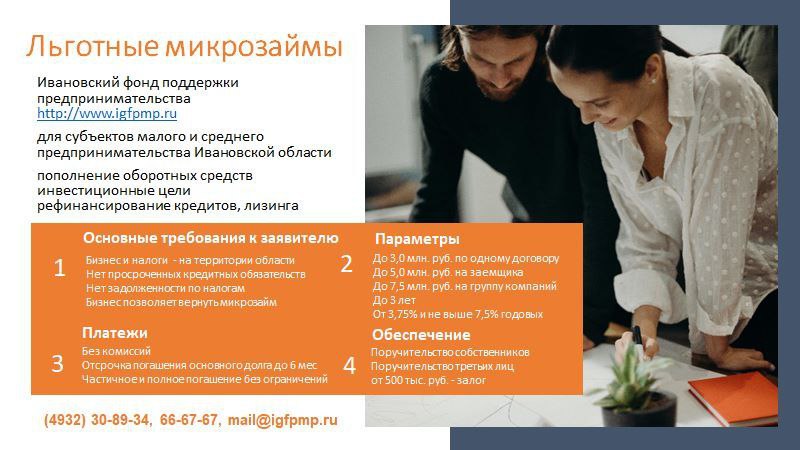 Льготные микрозаймы

Ивановский фонд поддержки предпринимательства
http://www.igfpmp.ru

для субъектов малого и среднего предпринимательства Ивановской области

пополнение оборотных средств
инвестиционные цели
рефинансирование кредитов, лизинга

1

Основные требования к заявителю

Бизнес и налоги - на территории области
Нет просроченных кредитных обязательств
Нет задолженности по налогам
Бизнес позволяет вернуть микрозайм

2

Параметры

До 3,0 млн. руб. по одному договору
До 5,0 млн. руб. на заемщика
До 7,5 млн. руб. на группу компаний
До 3 лет
От 3,75% и не выше 7,5% годовых

3

Платежи

Без комиссий
Отсрочка погашения основного долга до 6 мес
Частичное и полное погашение без ограничений

4

Обеспечение

Поручительство собственников
Поручительство третьих лиц
от 500 тыс. руб. - залог

(4932) 30-89-34, 66-67-67, mail@igfpmp.ru